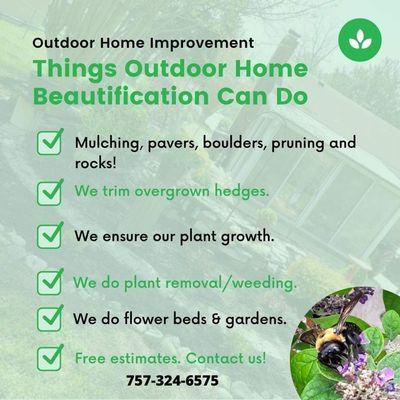 Outdoor Home Improvement

Things Outdoor Home Beautification Can Do

Mulching, pavers, boulders, pruning and rocks!

We trim overgrown hedges.

We ensure our plant growth.

We do plant removal/weeding.

We do flower beds & gardens.

Free estimates. Contact us!

757-324-6575